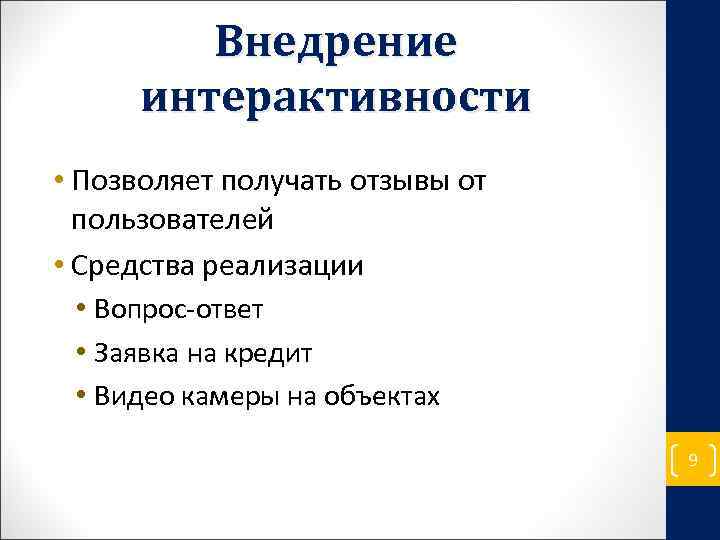 Внедрение интерактивности

• Позволяет получать отзывы от пользователей
• Средства реализации
  • Вопрос-ответ
  • Заявка на кредит
  • Видео камеры на объектах

9